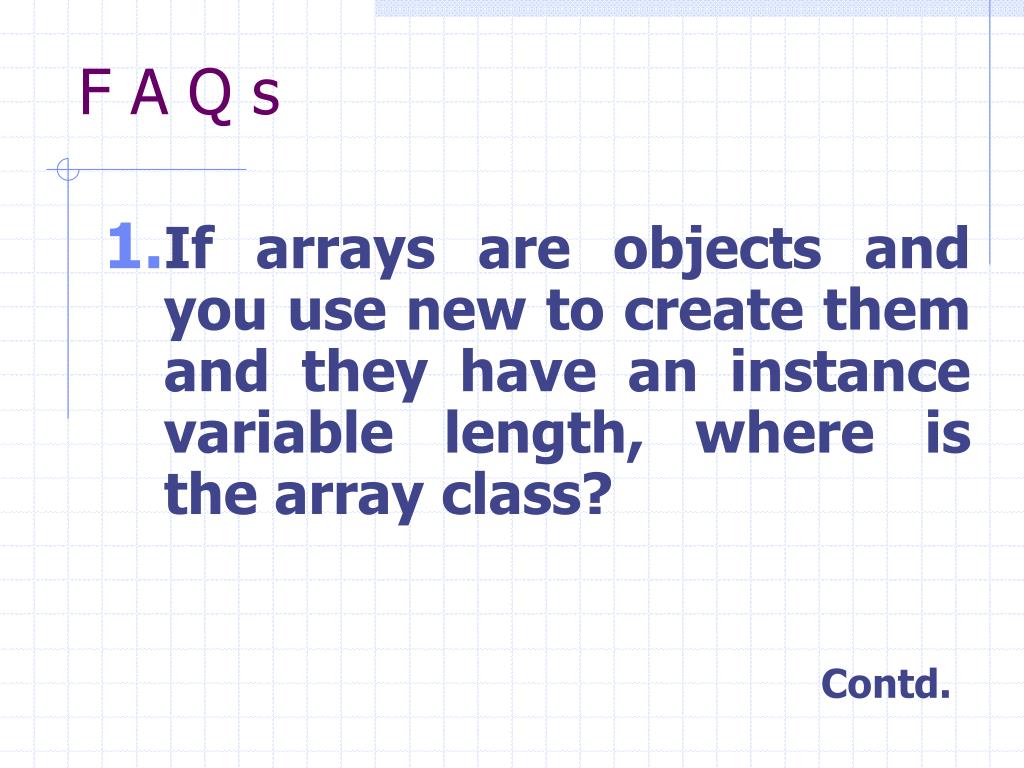 F A Q s

1. If arrays are objects and you use new to create them and they have an instance variable length, where is the array class?

Contd.